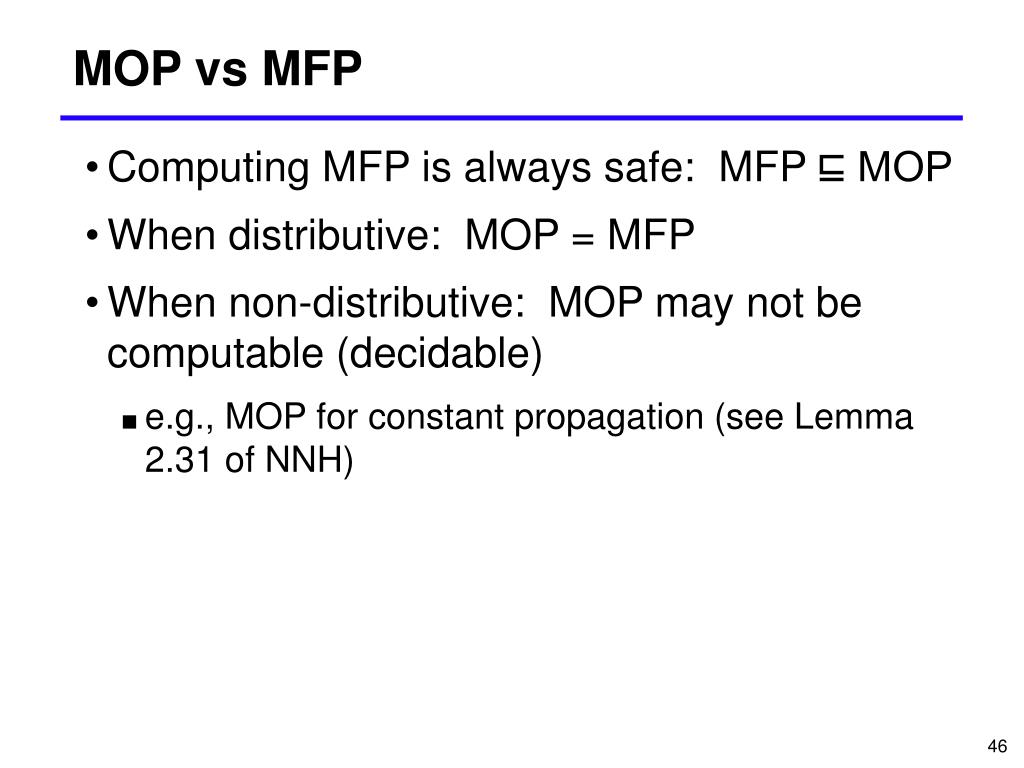 MOP vs MFP

• Computing MFP is always safe: MFP $\sqsubseteq$ MOP

• When distributive: MOP = MFP

• When non-distributive: MOP may not be computable (decidable)

▪ e.g., MOP for constant propagation (see Lemma 2.31 of NNH)

46